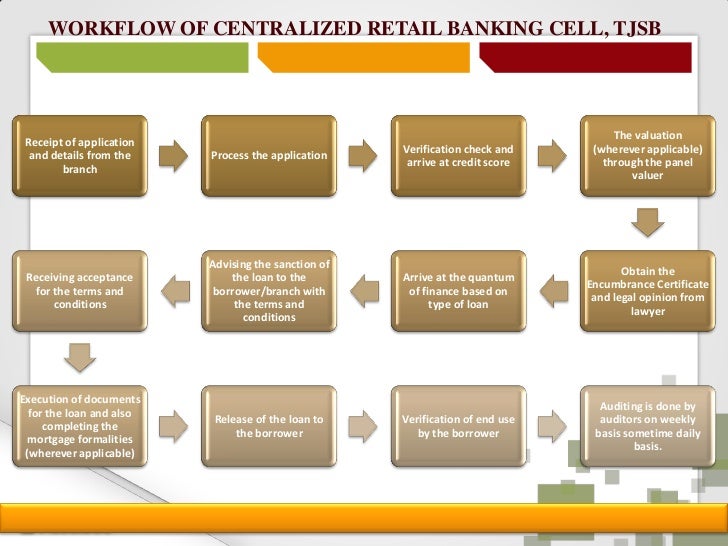 WORKFLOW OF CENTRALIZED RETAIL BANKING CELL, TJSB

Receipt of application and details from the branch

Process the application

Verification check and arrive at credit score

The valuation (wherever applicable) through the panel valuer

Obtain the Encumbrance Certificate and legal opinion from lawyer

Arrive at the quantum of finance based on type of loan

Advising the sanction of the loan to the borrower/branch with the terms and conditions

Receiving acceptance for the terms and conditions

Execution of documents for the loan and also completing the mortgage formalities (wherever applicable)

Release of the loan to the borrower

Verification of end use by the borrower

Auditing is done by auditors on weekly basis sometime daily basis.